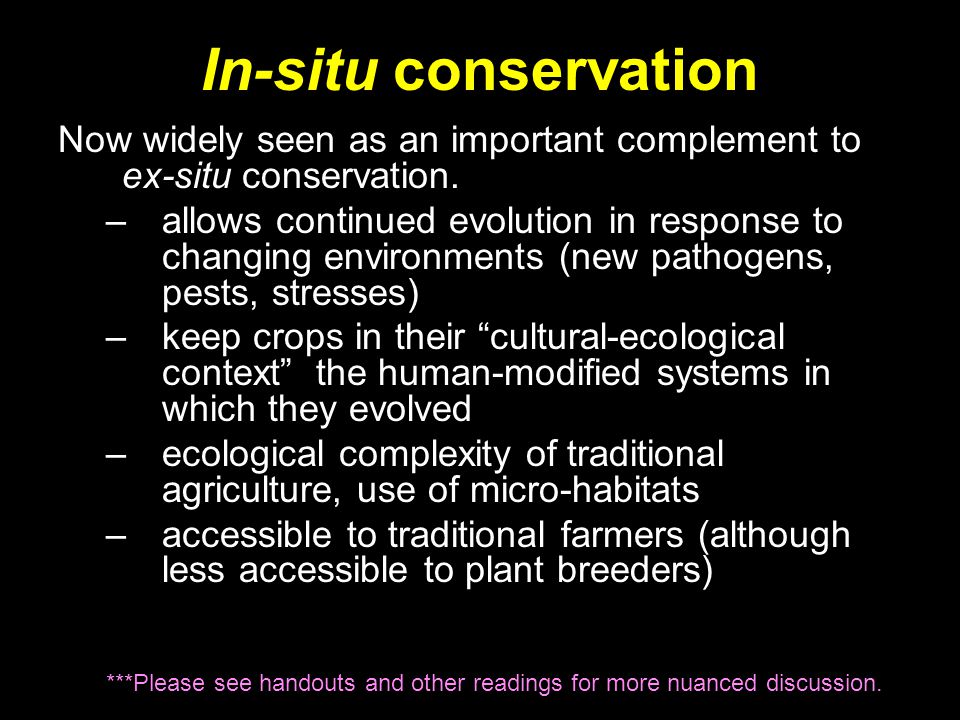 In-situ conservation

Now widely seen as an important complement to ex-situ conservation.

– allows continued evolution in response to changing environments (new pathogens, pests, stresses)
– keep crops in their “cultural-ecological context” the human-modified systems in which they evolved
– ecological complexity of traditional agriculture, use of micro-habitats
– accessible to traditional farmers (although less accessible to plant breeders)

***Please see handouts and other readings for more nuanced discussion.